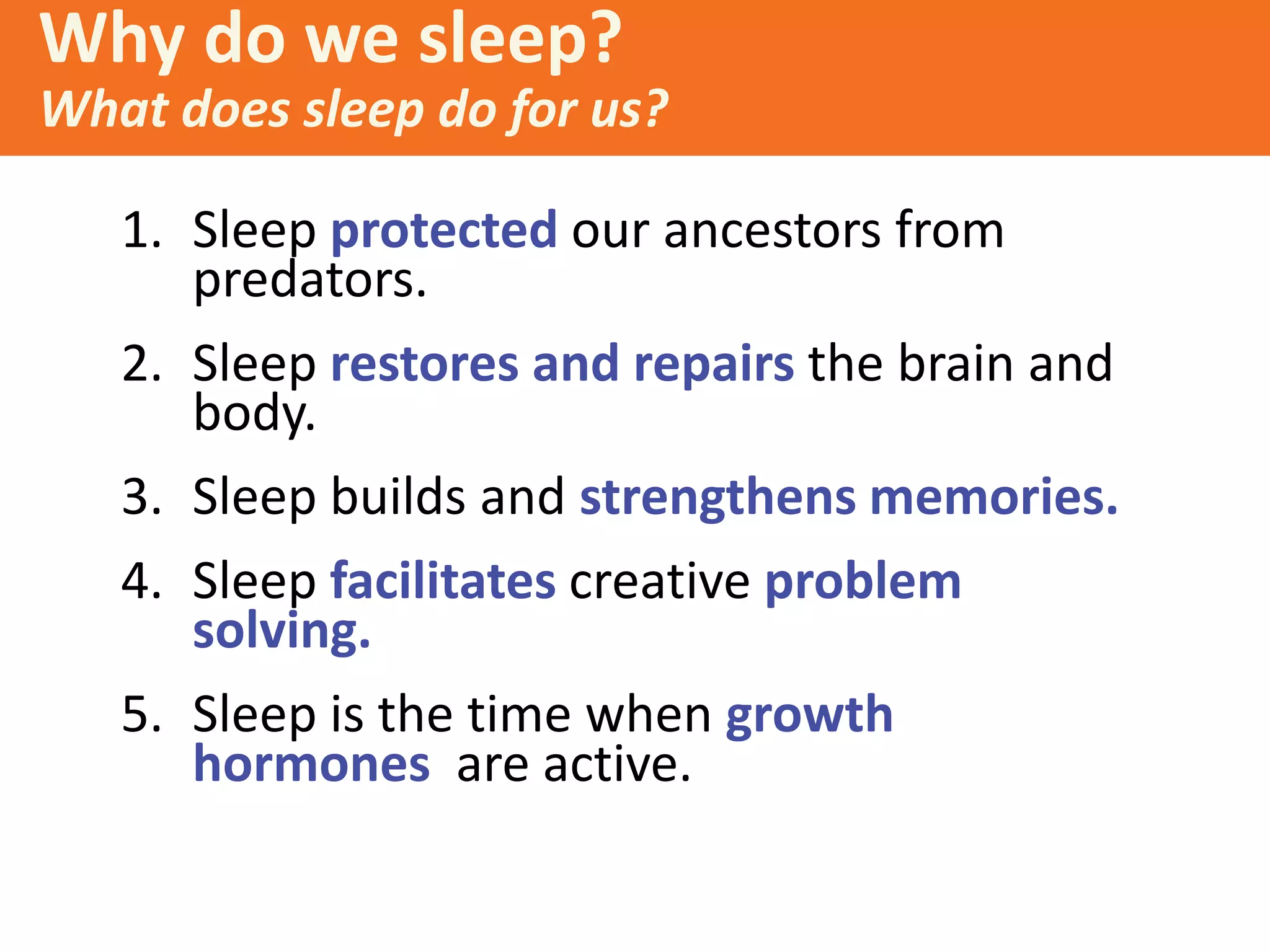 Why do we sleep?
What does sleep do for us?

1. Sleep protected our ancestors from predators.

2. Sleep restores and repairs the brain and body.

3. Sleep builds and strengthens memories.

4. Sleep facilitates creative problem solving.

5. Sleep is the time when growth hormones are active.